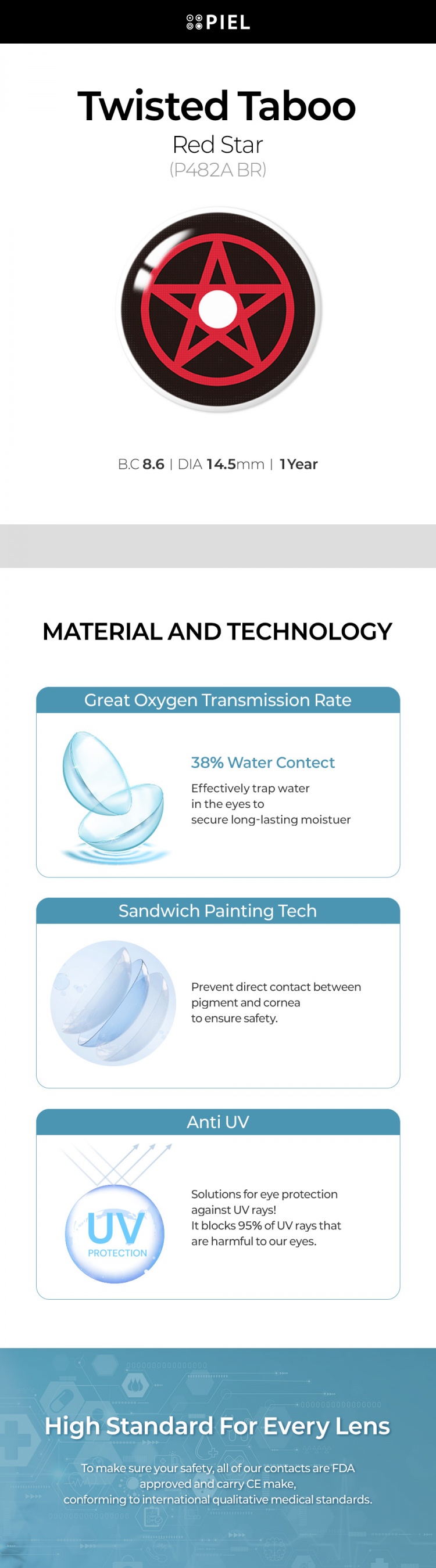 PIEL

Twisted Taboo
Red Star
(P482A BR)

B.C 8.6 | DIA 14.5mm | 1Year

MATERIAL AND TECHNOLOGY

Great Oxygen Transmission Rate

38% Water Contect

Effectively trap water in the eyes to secure long-lasting moistuer

Sandwich Painting Tech

Prevent direct contact between pigment and cornea to ensure safety.

Anti UV

UV
PROTECTION

Solutions for eye protection against UV rays!
It blocks 95% of UV rays that are harmful to our eyes.

High Standard For Every Lens

To make sure your safety, all of our contacts are FDA approved and carry CE make, conforming to international qualitative medical standards.